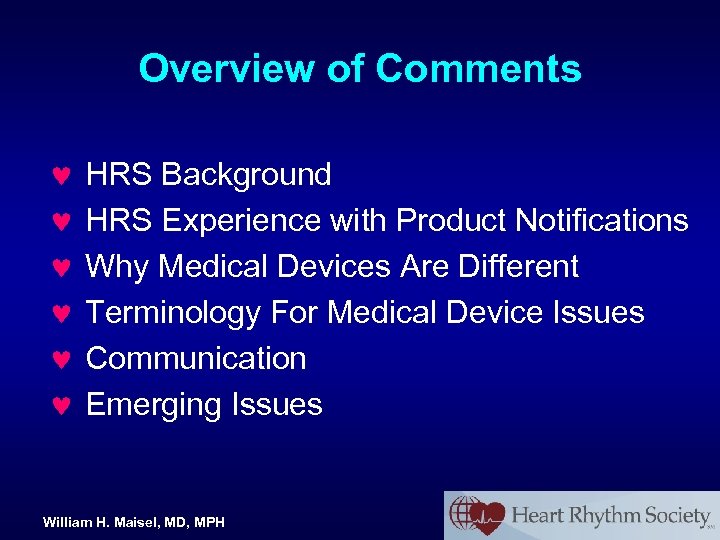 Overview of Comments

♥ HRS Background
♥ HRS Experience with Product Notifications
♥ Why Medical Devices Are Different
♥ Terminology For Medical Device Issues
♥ Communication
♥ Emerging Issues

William H. Maisel, MD, MPH

Heart Rhythm Society